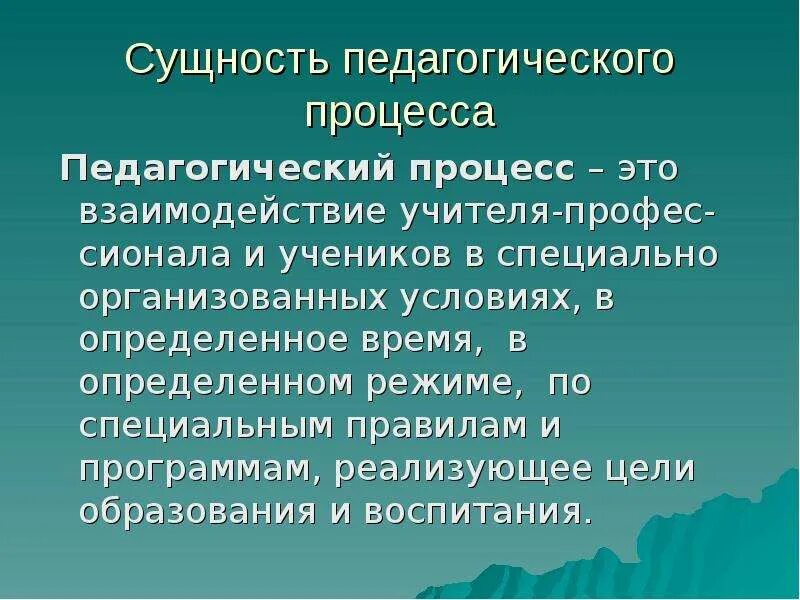 Сущность педагогического процесса

Педагогический процесс – это взаимодействие учителя-профессионала и учеников в специально организованных условиях, в определенное время, в определенном режиме, по специальным правилам и программам, реализующее цели образования и воспитания.